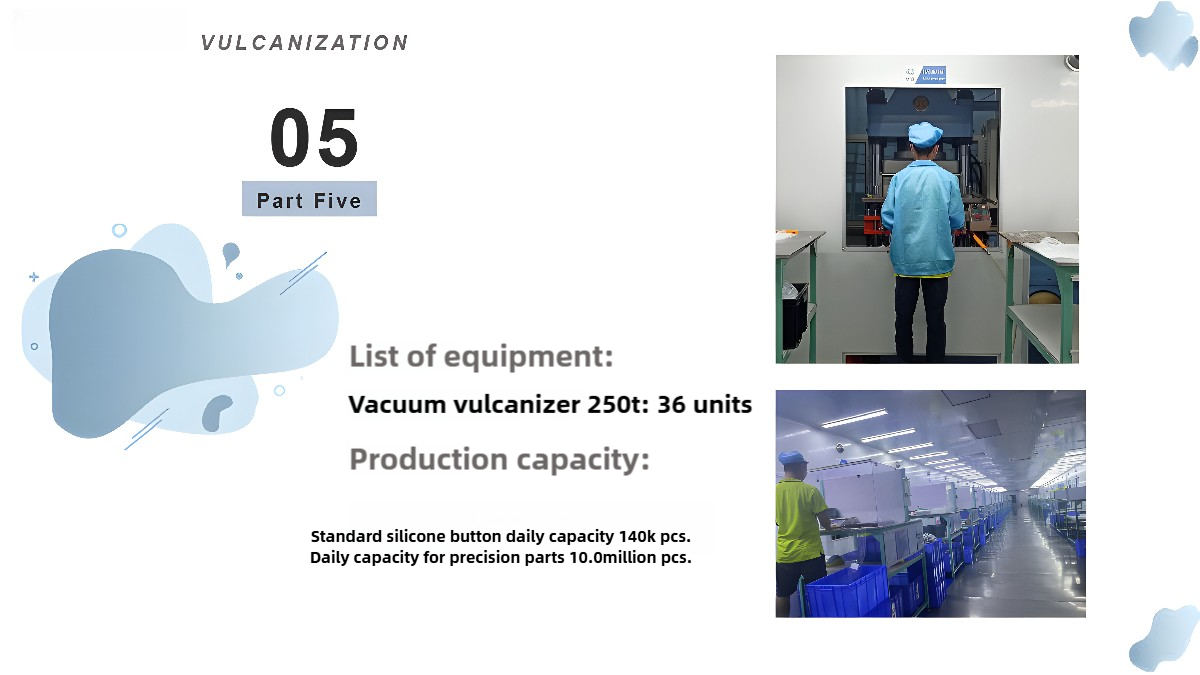 VULCANIZATION

05

Part Five

List of equipment:

Vacuum vulcanizer 250t: 36 units

Production capacity:

Standard silicone button daily capacity 140k pcs.
Daily capacity for precision parts 10.0million pcs.